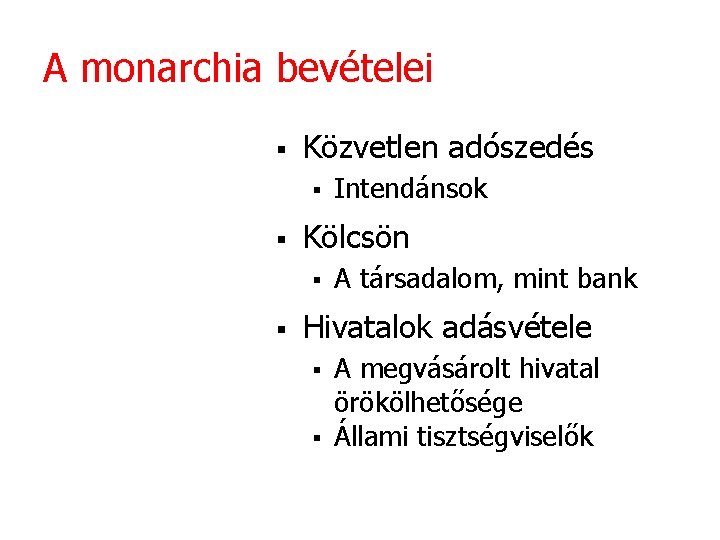 A monarchia bevételei

▪ Közvetlen adószedés
  ▪ Intendánsok
▪ Kölcsön
  ▪ A társadalom, mint bank
▪ Hivatalok adásvétele
  ▪ A megvásárolt hivatal örökölhetősége
  ▪ Állami tisztségviselők